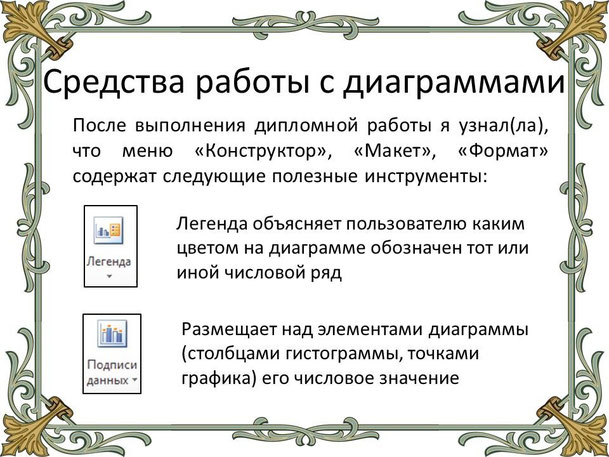 Средства работы с диаграммами

После выполнения дипломной работы я узнал(ла), что меню «Конструктор», «Макет», «Формат» содержат следующие полезные инструменты:

Легенда

Легенда объясняет пользователю каким цветом на диаграмме обозначен тот или иной числовой ряд

Подписи данных

Размещает над элементами диаграммы (столбцами гистограммы, точками графика) его числовое значение